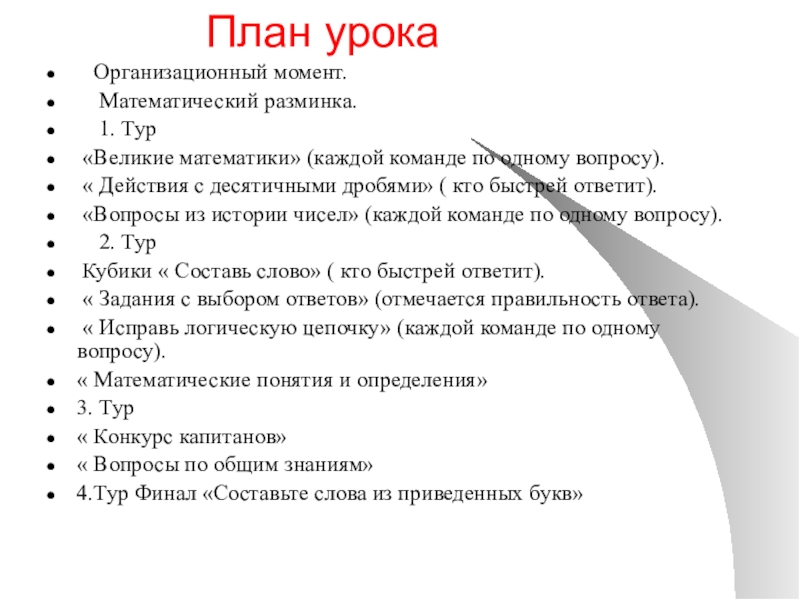 План урока

- Организационный момент.
- Математический разминка.
- 1. Тур
- «Великие математики» (каждой команде по одному вопросу).
- « Действия с десятичными дробями» ( кто быстрей ответит).
- «Вопросы из истории чисел» (каждой команде по одному вопросу).
- 2. Тур
- Кубики « Составь слово» ( кто быстрей ответит).
- « Задания с выбором ответов» (отмечается правильность ответа).
- « Исправь логическую цепочку» (каждой команде по одному вопросу).
- « Математические понятия и определения»
- 3. Тур
- « Конкурс капитанов»
- « Вопросы по общим знаниям»
- 4.Тур Финал «Составьте слова из приведенных букв»